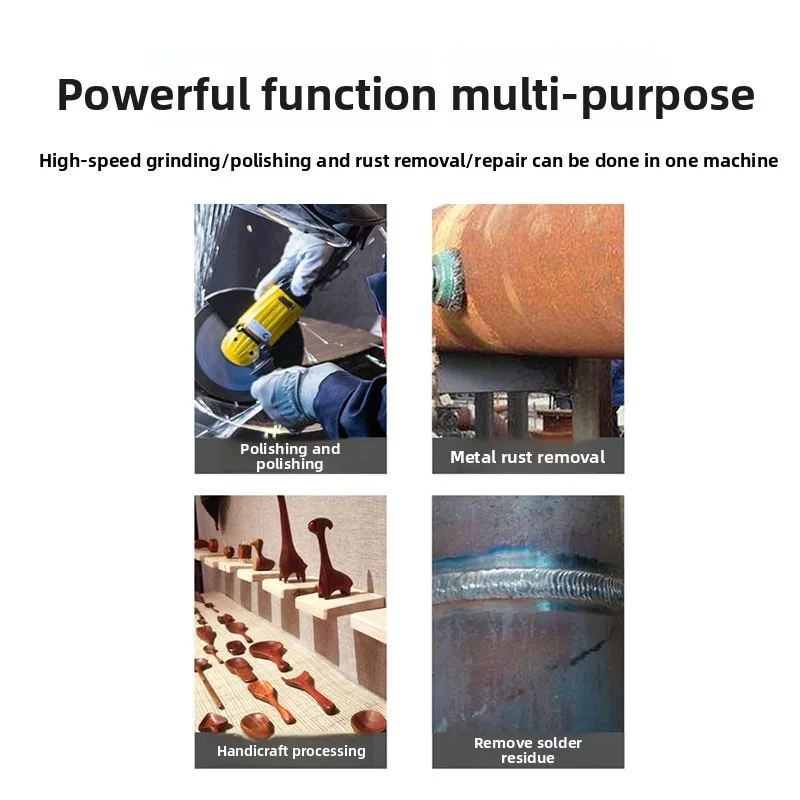 Powerful function multi-purpose

High-speed grinding/polishing and rust removal/repair can be done in one machine

Polishing and polishing

Metal rust removal

Handicraft processing

Remove solder residue